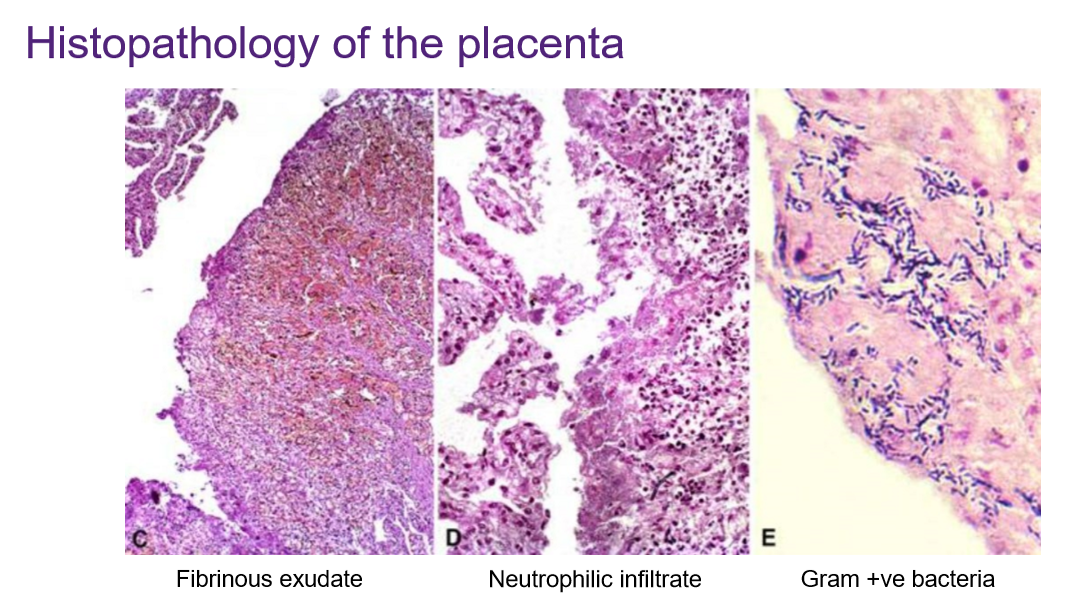 Histopathology of the placenta

C

D

E

Fibrinous exudate

Neutrophilic infiltrate

Gram +ve bacteria